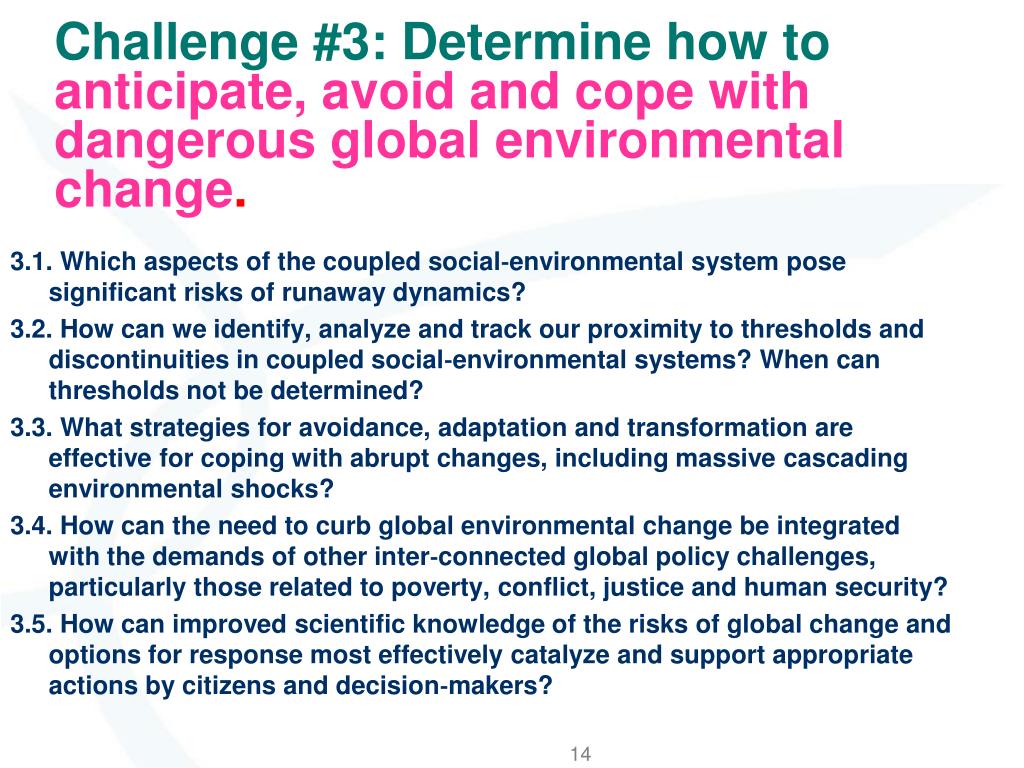 Challenge #3: Determine how to anticipate, avoid and cope with dangerous global environmental change.

3.1. Which aspects of the coupled social-environmental system pose significant risks of runaway dynamics?

3.2. How can we identify, analyze and track our proximity to thresholds and discontinuities in coupled social-environmental systems? When can thresholds not be determined?

3.3. What strategies for avoidance, adaptation and transformation are effective for coping with abrupt changes, including massive cascading environmental shocks?

3.4. How can the need to curb global environmental change be integrated with the demands of other inter-connected global policy challenges, particularly those related to poverty, conflict, justice and human security?

3.5. How can improved scientific knowledge of the risks of global change and options for response most effectively catalyze and support appropriate actions by citizens and decision-makers?

14